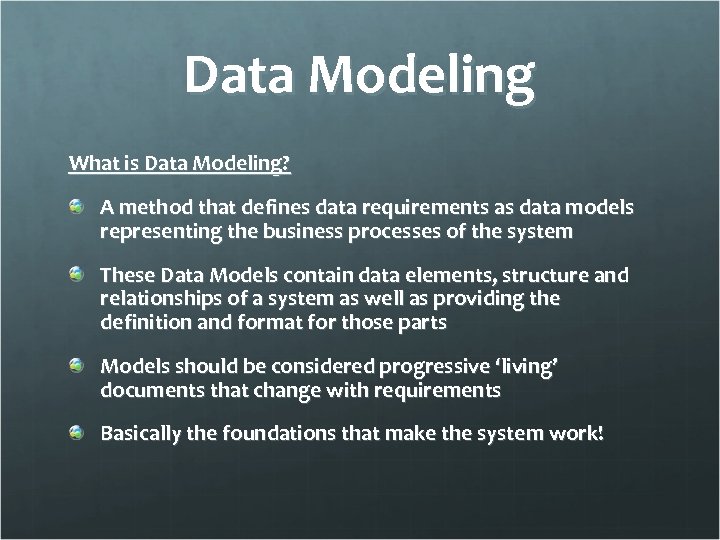 Data Modeling

What is Data Modeling?

A method that defines data requirements as data models representing the business processes of the system

These Data Models contain data elements, structure and relationships of a system as well as providing the definition and format for those parts

Models should be considered progressive ‘living’ documents that change with requirements

Basically the foundations that make the system work!